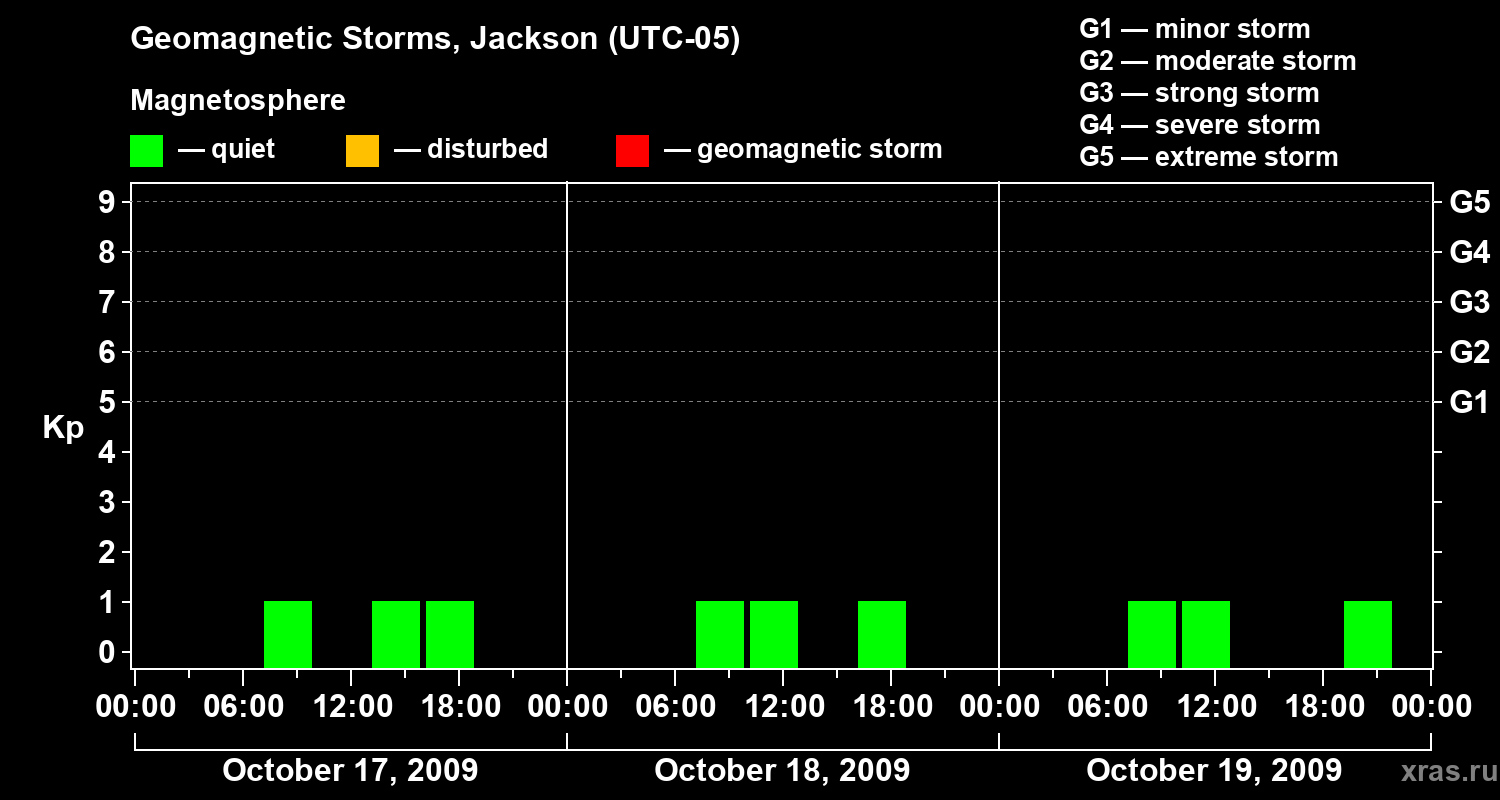 Geomagnetic Storms, Jackson (UTC-05)

Magnetosphere

— quiet — disturbed — geomagnetic storm

G1 — minor storm
G2 — moderate storm
G3 — strong storm
G4 — severe storm
G5 — extreme storm

Kp

9
8
7
6
5
4
3
2
1
0

G5
G4
G3
G2
G1

00:00 06:00 12:00 18:00 00:00 06:00 12:00 18:00 00:00 06:00 12:00 18:00 00:00

October 17, 2009
October 18, 2009
October 19, 2009

xras.ru